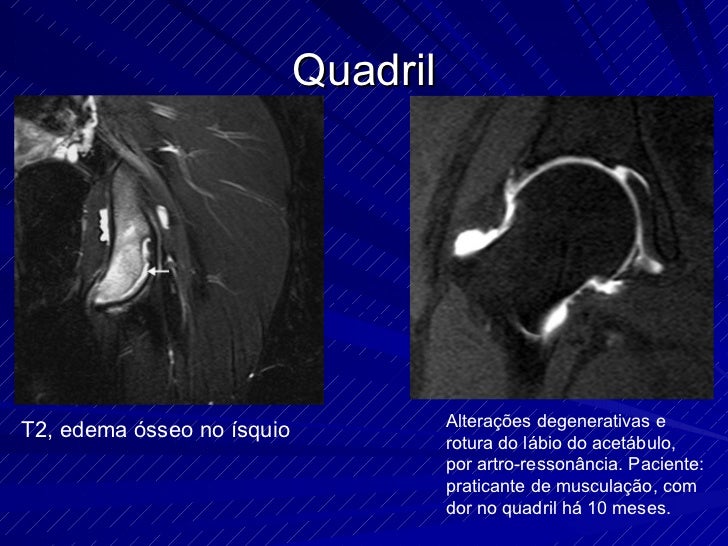 Quadril

T2, edema ósseo no ísquio

Alterações degenerativas e rotura do lábio do acetábulo, por artro-ressonância. Paciente: praticante de musculação, com dor no quadril há 10 meses.